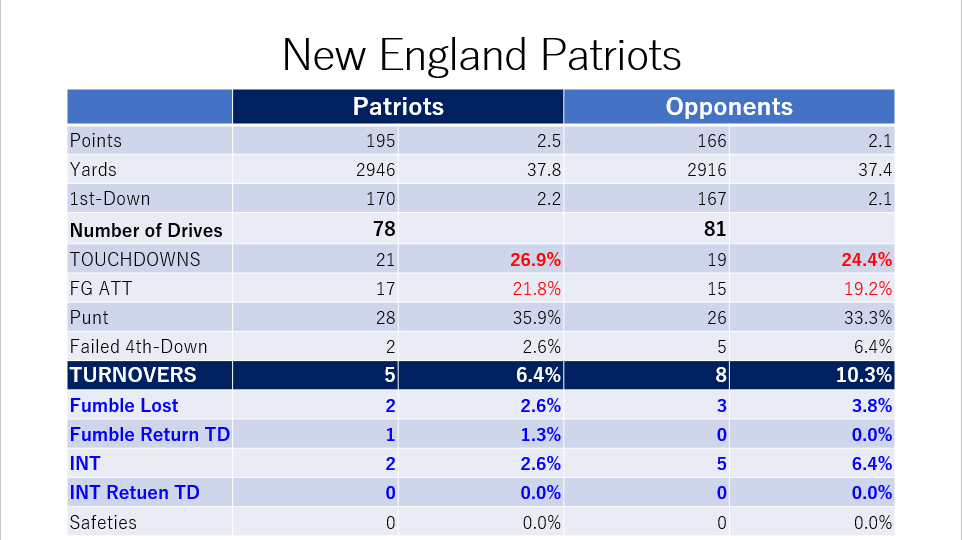 New England Patriots

| | Patriots | | Opponents | |
|---|---|---|---|---|
| Points | 195 | 2.5 | 166 | 2.1 |
| Yards | 2946 | 37.8 | 2916 | 37.4 |
| 1st-Down | 170 | 2.2 | 167 | 2.1 |
| Number of Drives | 78 | | 81 | |
| TOUCHDOWNS | 21 | 26.9% | 19 | 24.4% |
| FG ATT | 17 | 21.8% | 15 | 19.2% |
| Punt | 28 | 35.9% | 26 | 33.3% |
| Failed 4th-Down | 2 | 2.6% | 5 | 6.4% |
| TURNOVERS | 5 | 6.4% | 8 | 10.3% |
| Fumble Lost | 2 | 2.6% | 3 | 3.8% |
| Fumble Return TD | 1 | 1.3% | 0 | 0.0% |
| INT | 2 | 2.6% | 5 | 6.4% |
| INT Retuen TD | 0 | 0.0% | 0 | 0.0% |
| Safeties | 0 | 0.0% | 0 | 0.0% |